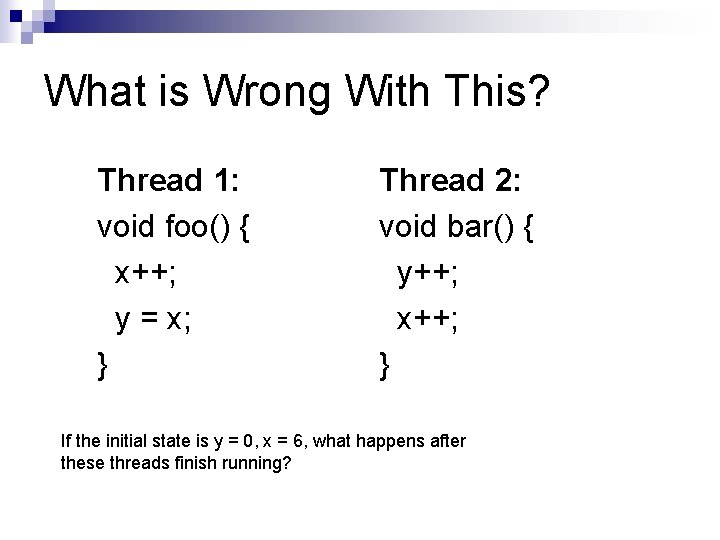 What is Wrong With This?

Thread 1:
void foo() {
x++;
y = x;
}

Thread 2:
void bar() {
y++;
x++;
}

If the initial state is y = 0, x = 6, what happens after these threads finish running?